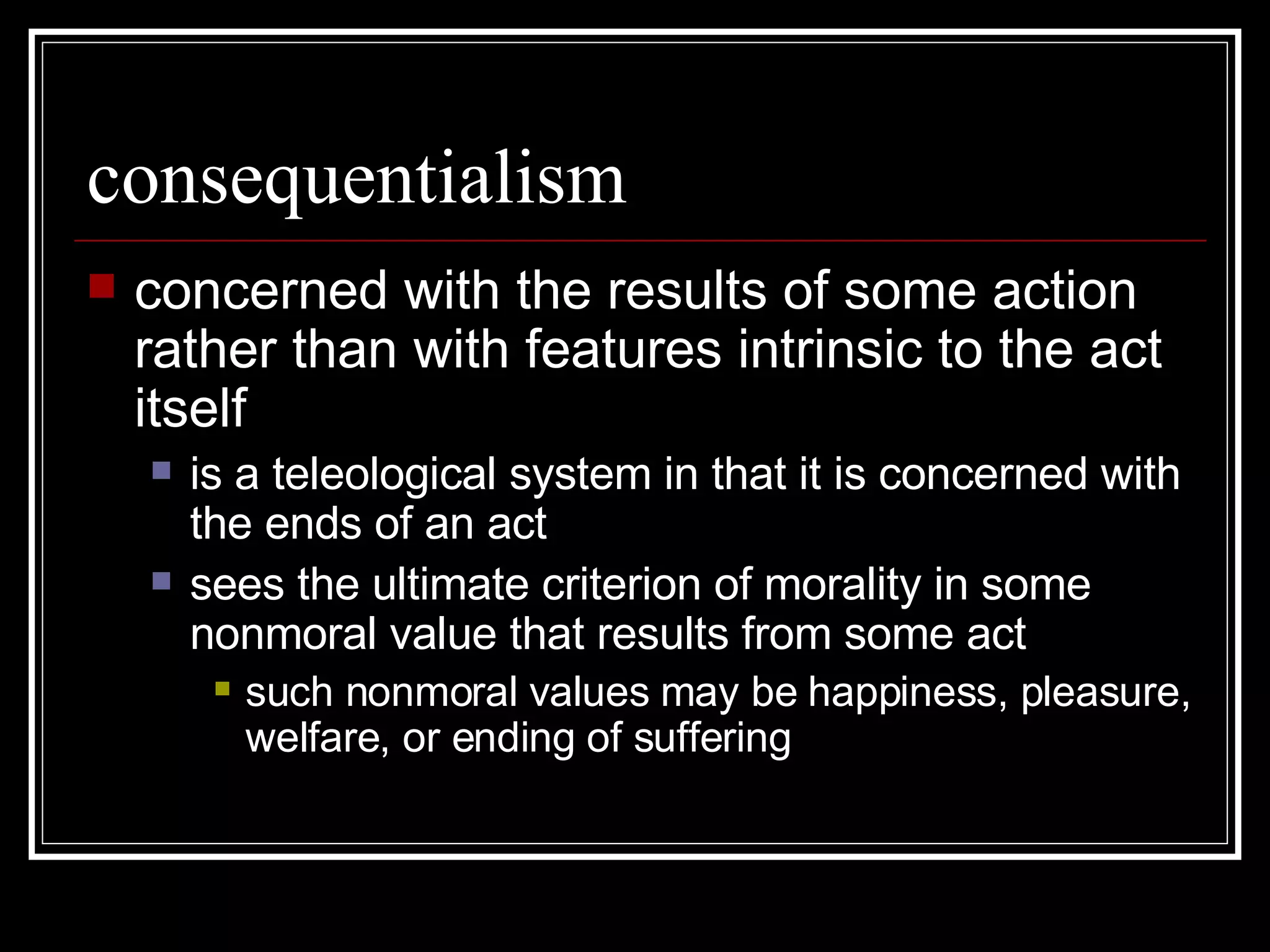 consequentialism

concerned with the results of some action rather than with features intrinsic to the act itself

is a teleological system in that it is concerned with the ends of an act

sees the ultimate criterion of morality in some nonmoral value that results from some act

such nonmoral values may be happiness, pleasure, welfare, or ending of suffering